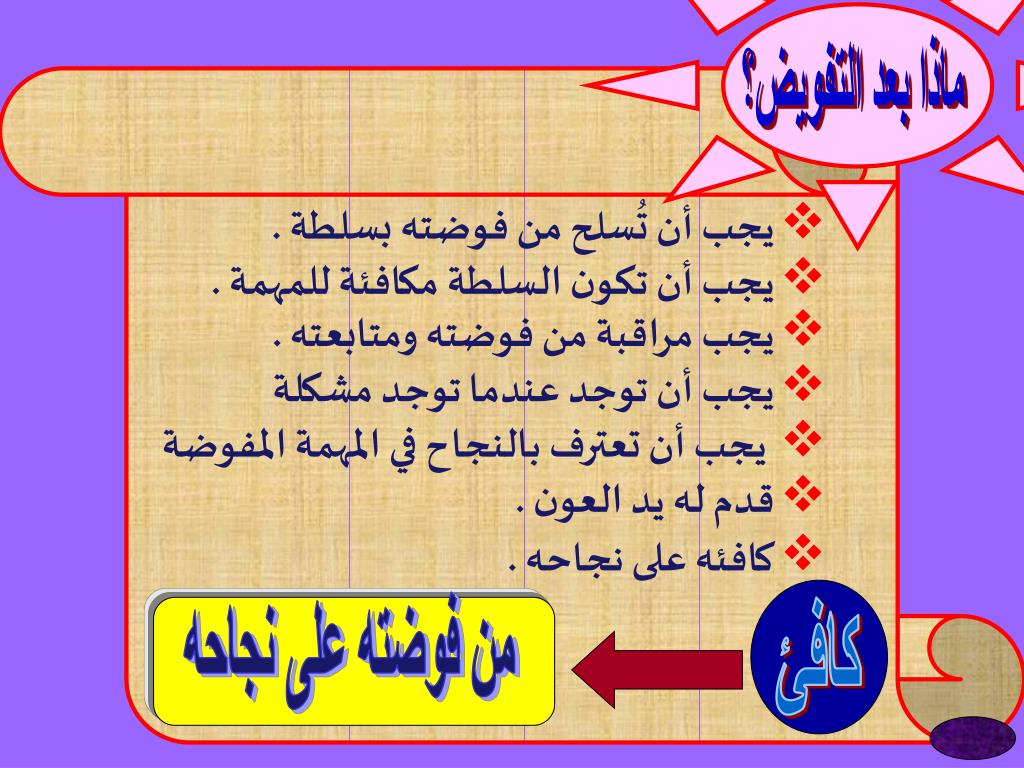 ماذا بعد التفويض؟

❖ يجب أن تُسلح من فوضته بسلطة .
❖ يجب أن تكون السلطة مكافئة للمهمة .
❖ يجب مراقبة من فوضته ومتابعته .
❖ يجب أن توجد عندما توجد مشكلة
❖ يجب أن تعترف بالنجاح في المهمة المفوضة
❖ قدم له يد العون .
❖ كافئه على نجاحه .

كافئ

من فوضته على نجاحه